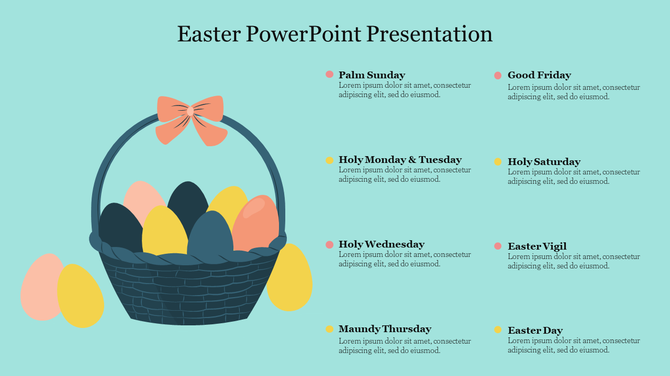 Easter PowerPoint Presentation

Palm Sunday
Lorem ipsum dolor sit amet, consectetur adipiscing elit, sed do eiusmod.

Holy Monday & Tuesday
Lorem ipsum dolor sit amet, consectetur adipiscing elit, sed do eiusmod.

Holy Wednesday
Lorem ipsum dolor sit amet, consectetur adipiscing elit, sed do eiusmod.

Maundy Thursday
Lorem ipsum dolor sit amet, consectetur adipiscing elit, sed do eiusmod.

Good Friday
Lorem ipsum dolor sit amet, consectetur adipiscing elit, sed do eiusmod.

Holy Saturday
Lorem ipsum dolor sit amet, consectetur adipiscing elit, sed do eiusmod.

Easter Vigil
Lorem ipsum dolor sit amet, consectetur adipiscing elit, sed do eiusmod.

Easter Day
Lorem ipsum dolor sit amet, consectetur adipiscing elit, sed do eiusmod.